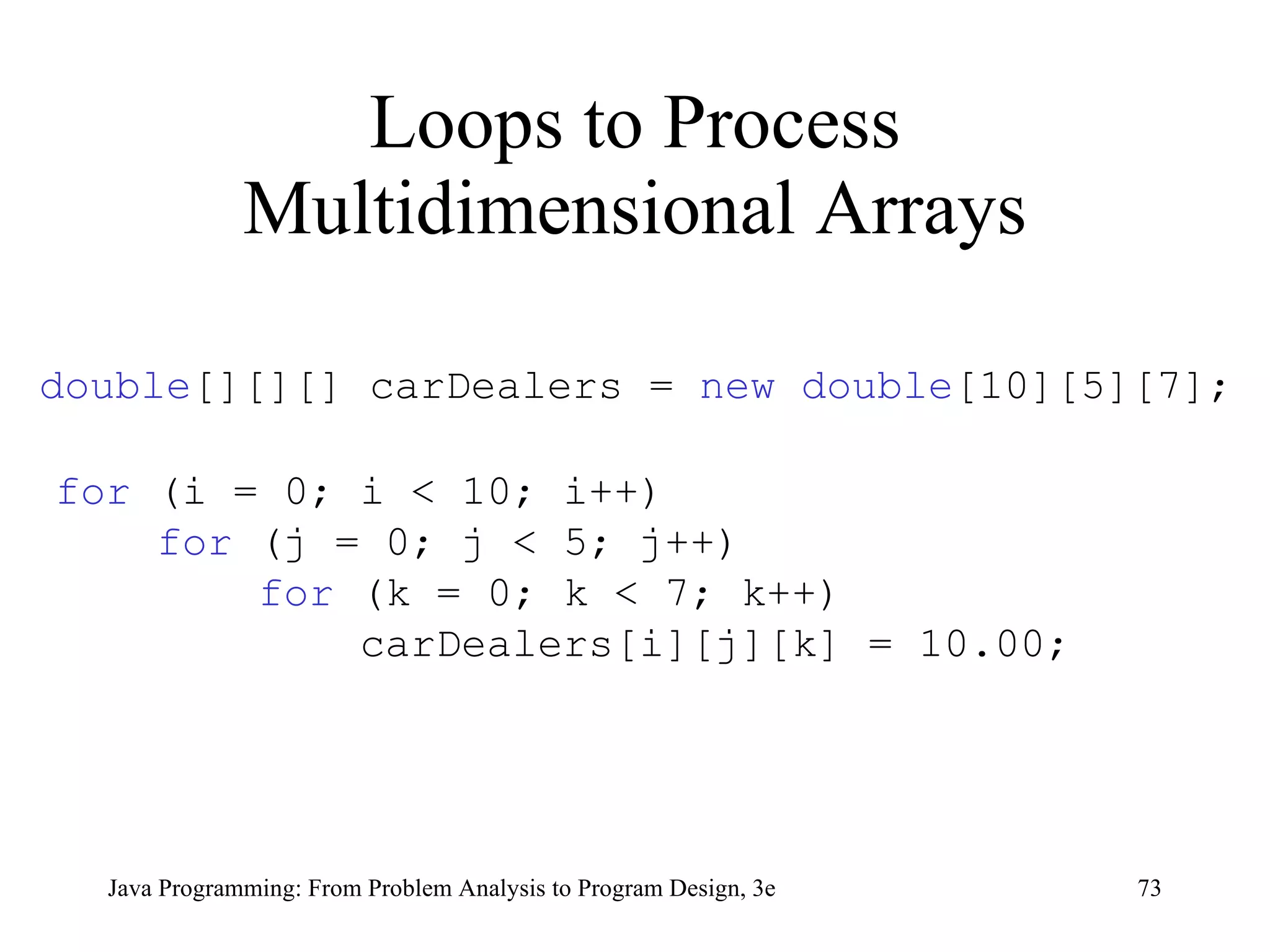 Loops to Process Multidimensional Arrays

double[][][] carDealers = new double[10][5][7];

for (i = 0; i < 10; i++)
    for (j = 0; j < 5; j++)
        for (k = 0; k < 7; k++)
            carDealers[i][j][k] = 10.00;

Java Programming: From Problem Analysis to Program Design, 3e

73